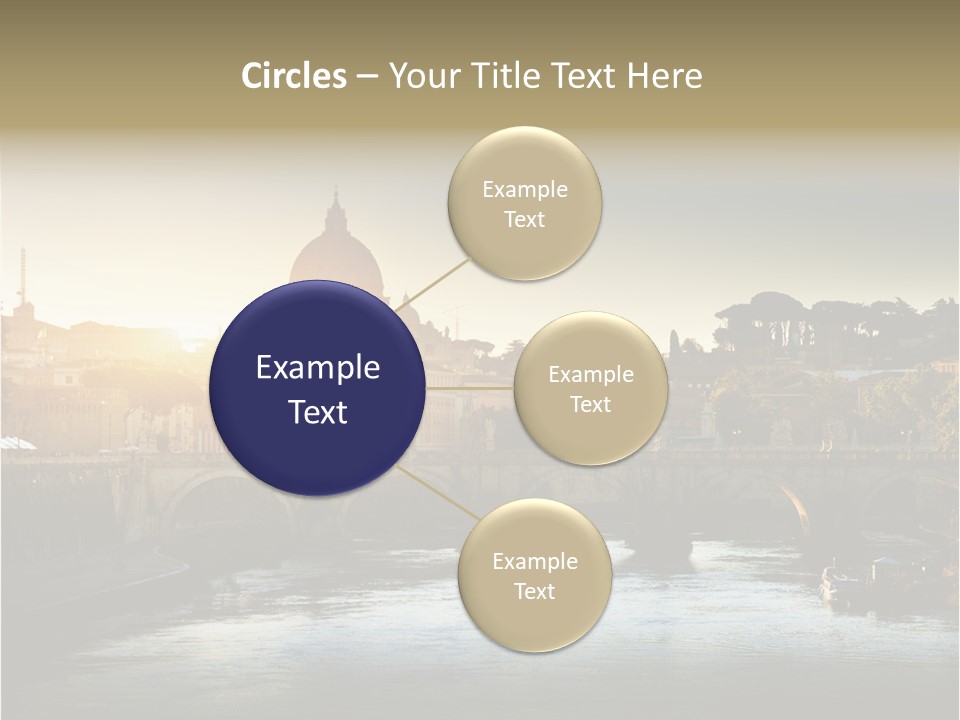 Circles – Your Title Text Here

Example Text

Example Text

Example Text

Example Text